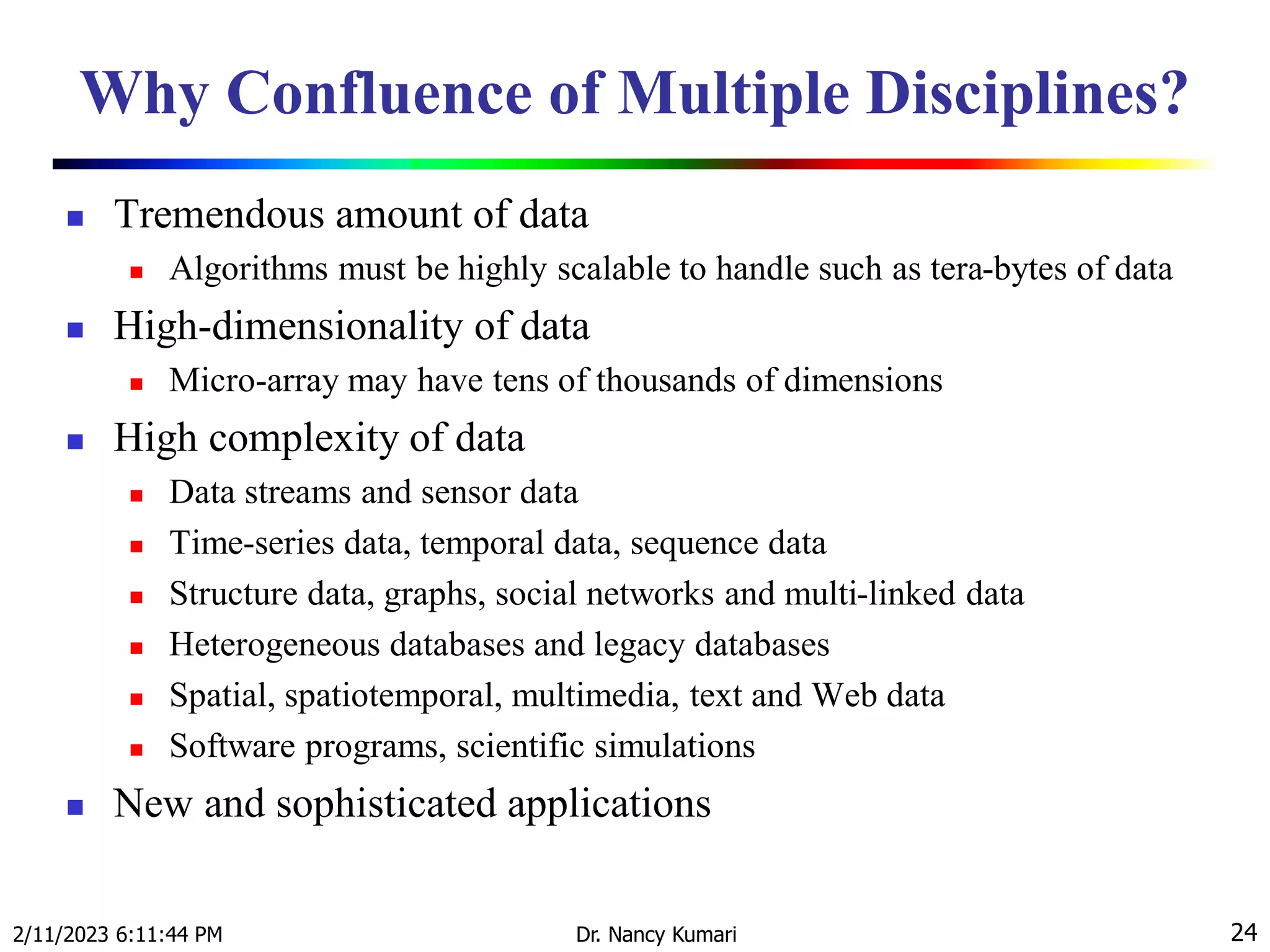 Why Confluence of Multiple Disciplines?

- Tremendous amount of data
  - Algorithms must be highly scalable to handle such as tera-bytes of data
- High-dimensionality of data
  - Micro-array may have tens of thousands of dimensions
- High complexity of data
  - Data streams and sensor data
  - Time-series data, temporal data, sequence data
  - Structure data, graphs, social networks and multi-linked data
  - Heterogeneous databases and legacy databases
  - Spatial, spatiotemporal, multimedia, text and Web data
  - Software programs, scientific simulations
- New and sophisticated applications

2/11/2023 6:11:44 PM

Dr. Nancy Kumari

24